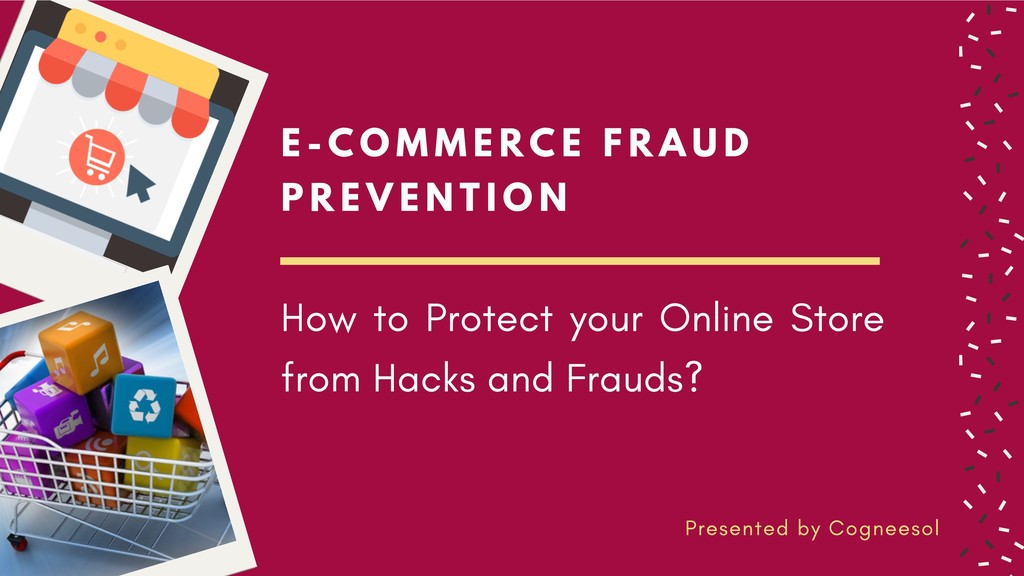 E-COMMERCE FRAUD PREVENTION

How to Protect your Online Store from Hacks and Frauds?

Presented by Cogneesol